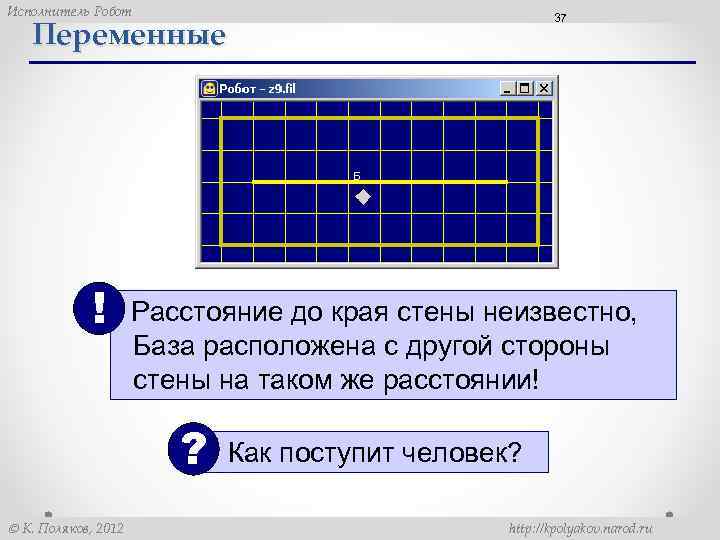 Исполнитель Робот

37

Переменные

Робот – z9.fil

Б

!

Расстояние до края стены неизвестно, База расположена с другой стороны стены на таком же расстоянии!

?

Как поступит человек?

© К. Поляков, 2012

http://kpolyakov.narod.ru